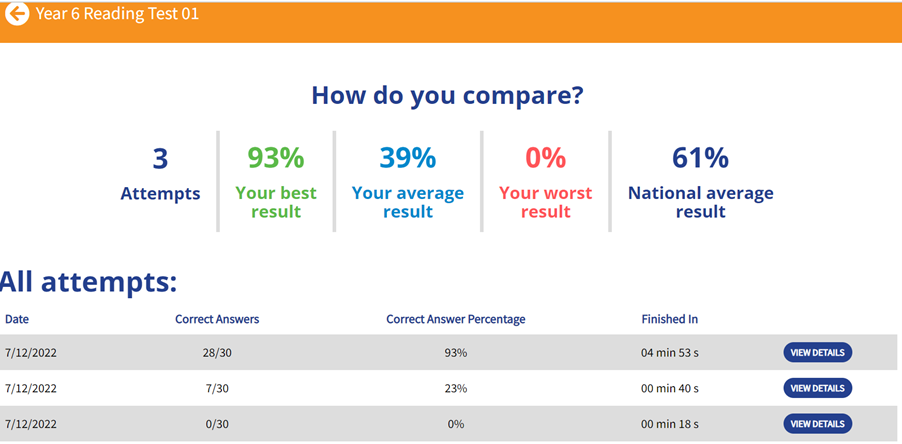 Year 6 Reading Test 01

How do you compare?

3
Attempts

93%
Your best result

39%
Your average result

0%
Your worst result

61%
National average result

All attempts:

| Date | Correct Answers | Correct Answer Percentage | Finished In | |
|---|---|---|---|---|
| 7/12/2022 | 28/30 | 93% | 04 min 53 s | VIEW DETAILS |
| 7/12/2022 | 7/30 | 23% | 00 min 40 s | VIEW DETAILS |
| 7/12/2022 | 0/30 | 0% | 00 min 18 s | VIEW DETAILS |